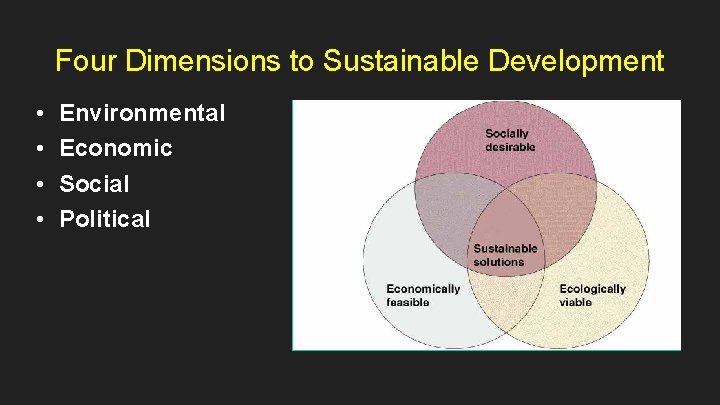 Four Dimensions to Sustainable Development

• Environmental
• Economic
• Social
• Political

Socially desirable

Sustainable solutions

Economically feasible

Ecologically viable